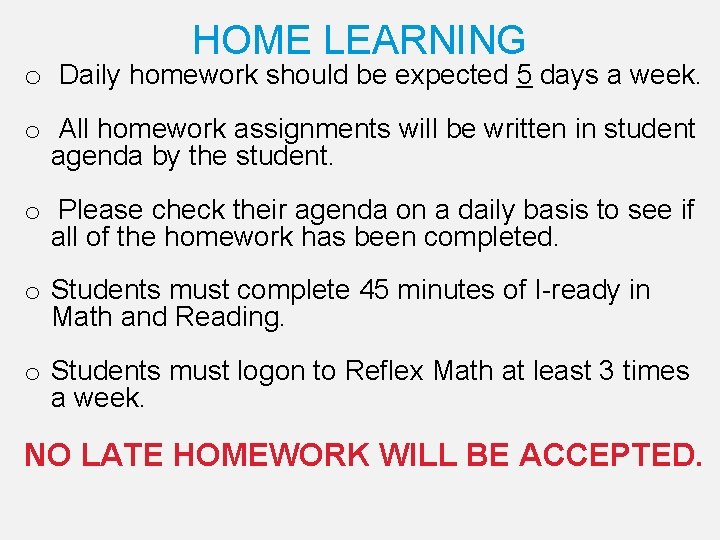 HOME LEARNING

o Daily homework should be expected 5 days a week.

o All homework assignments will be written in student agenda by the student.

o Please check their agenda on a daily basis to see if all of the homework has been completed.

o Students must complete 45 minutes of I-ready in Math and Reading.

o Students must logon to Reflex Math at least 3 times a week.

NO LATE HOMEWORK WILL BE ACCEPTED.